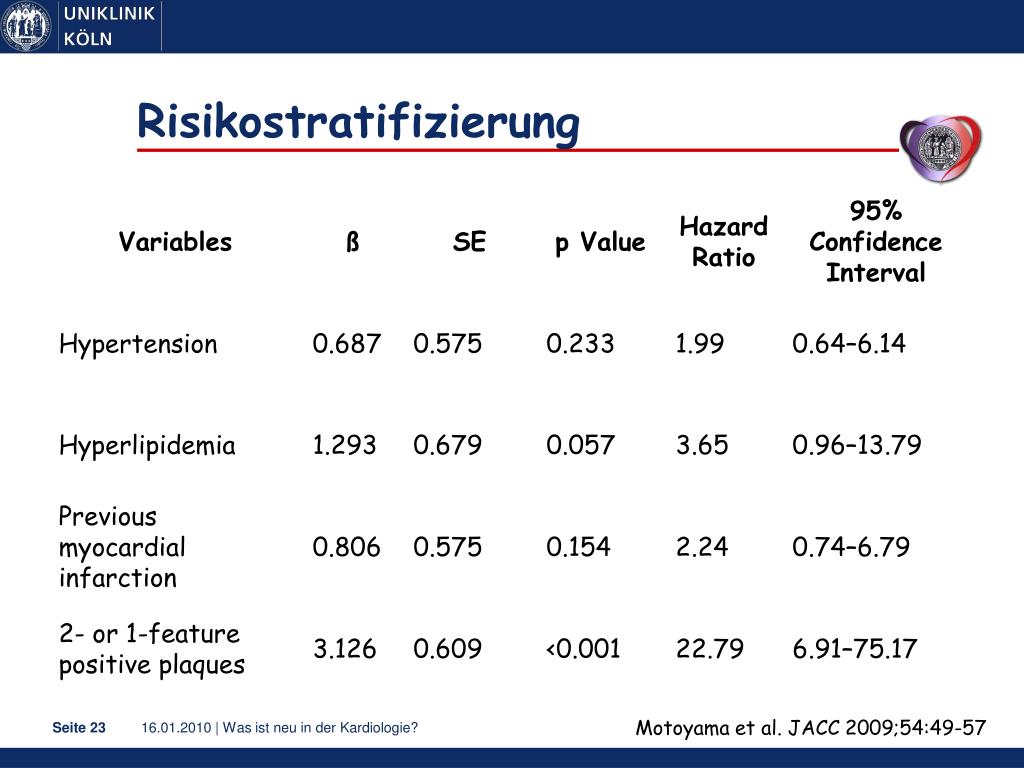 UNIKLINIK
KÖLN

Risikostratifizierung

| Variables | ß | SE | p Value | Hazard Ratio | 95% Confidence Interval |
|---|---|---|---|---|---|
| Hypertension | 0.687 | 0.575 | 0.233 | 1.99 | 0.64–6.14 |
| Hyperlipidemia | 1.293 | 0.679 | 0.057 | 3.65 | 0.96–13.79 |
| Previous myocardial infarction | 0.806 | 0.575 | 0.154 | 2.24 | 0.74–6.79 |
| 2- or 1-feature positive plaques | 3.126 | 0.609 | <0.001 | 22.79 | 6.91–75.17 |

Seite 23 16.01.2010 | Was ist neu in der Kardiologie?

Motoyama et al. JACC 2009;54:49-57